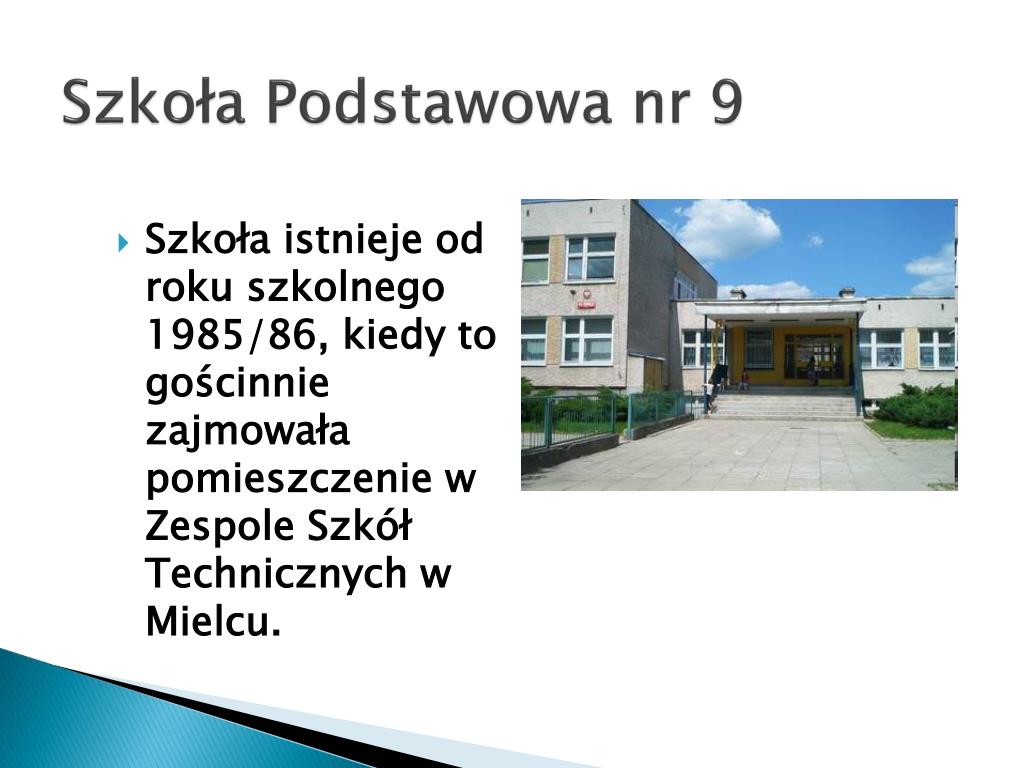 Szkoła Podstawowa nr 9

Szkoła istnieje od roku szkolnego 1985/86, kiedy to gościnnie zajmowała pomieszczenie w Zespole Szkół Technicznych w Mielcu.